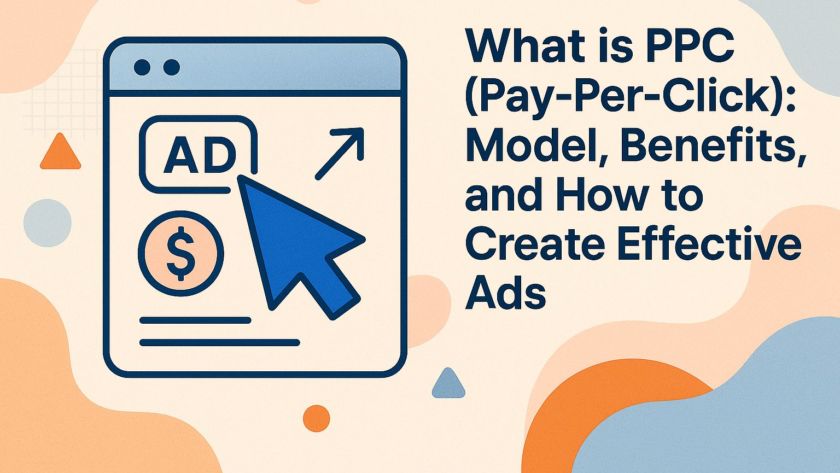 AD

$

What is PPC (Pay-Per-Click): Model, Benefits, and How to Create Effective Ads